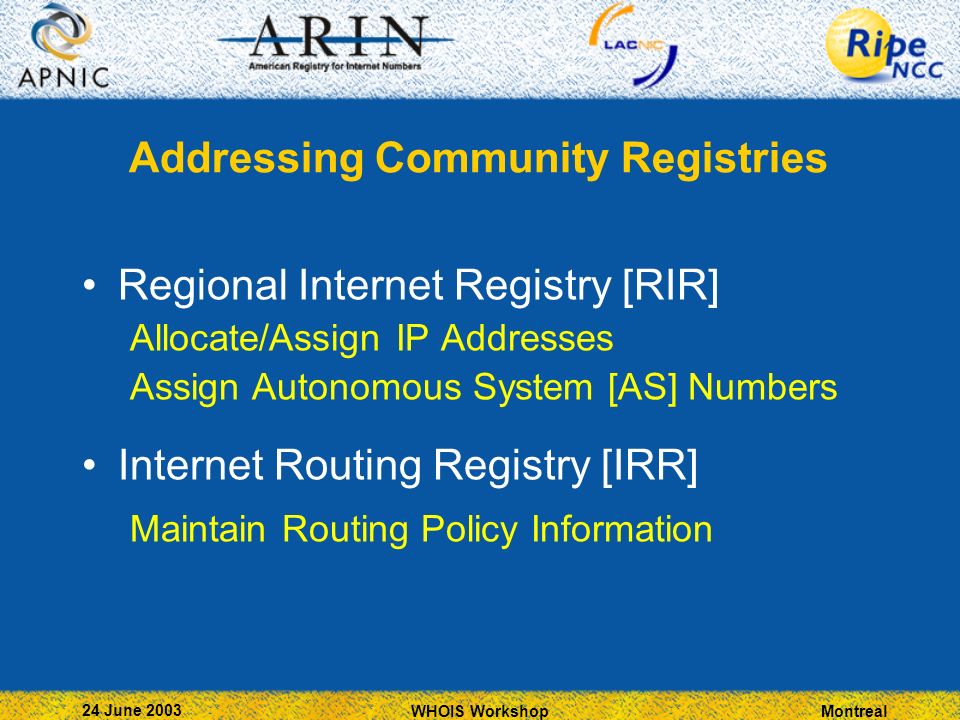 APNIC

ARIN
American Registry for Internet Numbers

LACNIC

Ripe NCC

Addressing Community Registries

• Regional Internet Registry [RIR]
Allocate/Assign IP Addresses
Assign Autonomous System [AS] Numbers

• Internet Routing Registry [IRR]
Maintain Routing Policy Information

24 June 2003
WHOIS Workshop
Montreal